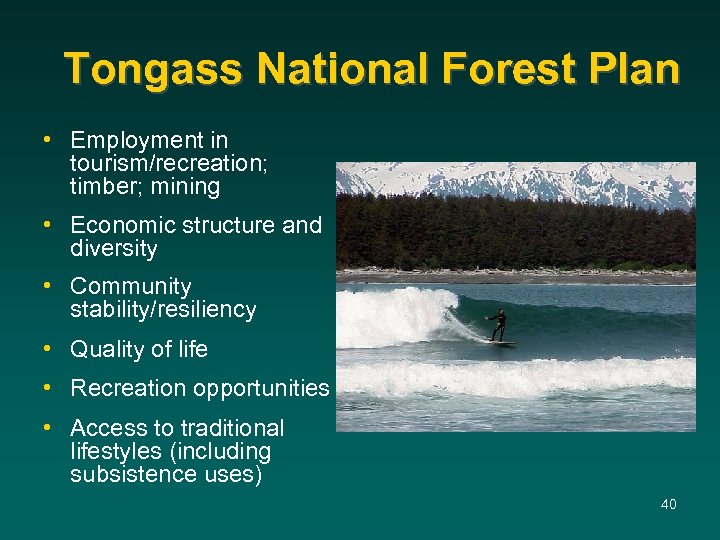 Tongass National Forest Plan

• Employment in tourism/recreation; timber; mining
• Economic structure and diversity
• Community stability/resiliency
• Quality of life
• Recreation opportunities
• Access to traditional lifestyles (including subsistence uses)

40